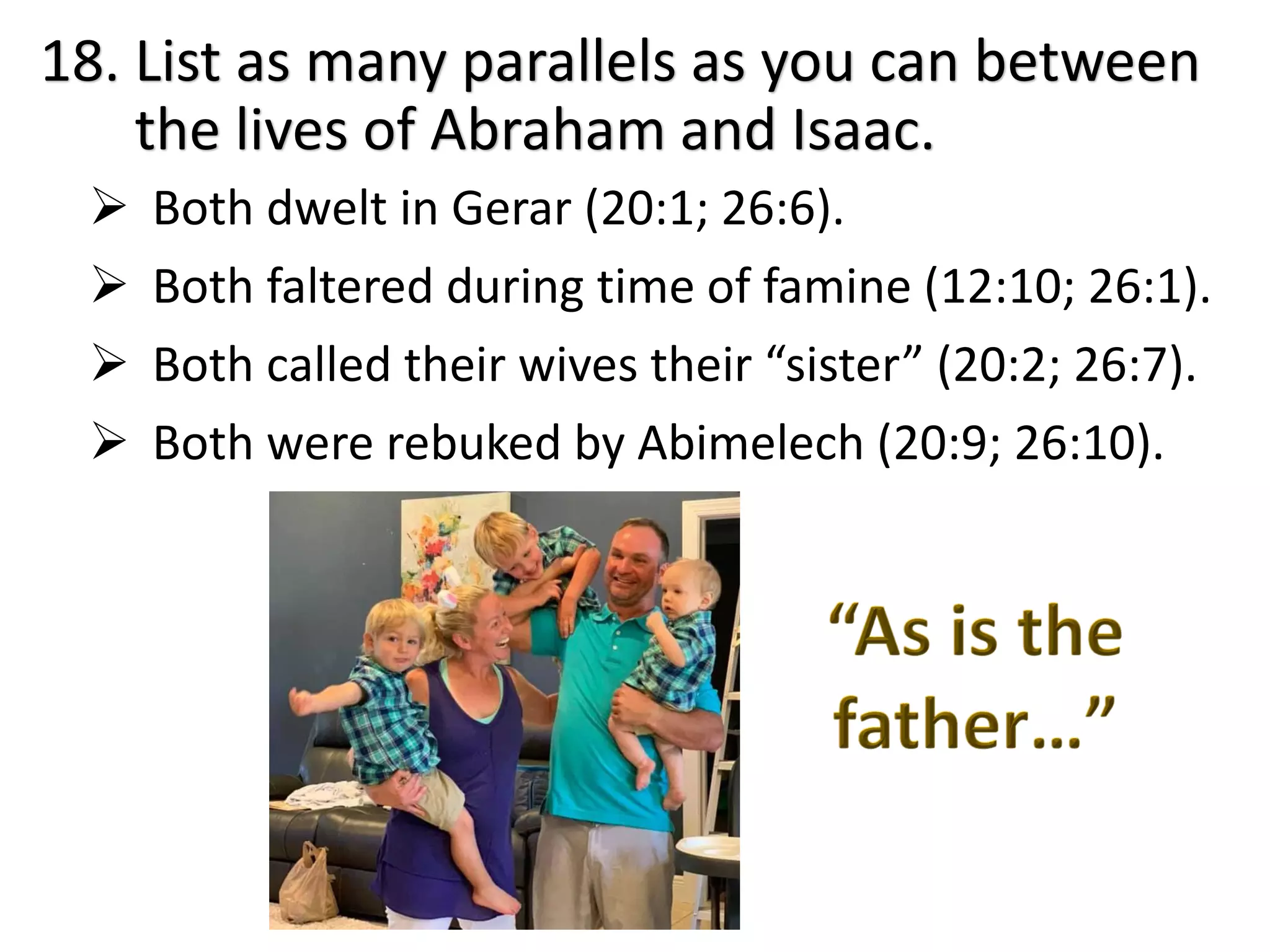 18. List as many parallels as you can between the lives of Abraham and Isaac.

➢ Both dwelt in Gerar (20:1; 26:6).

➢ Both faltered during time of famine (12:10; 26:1).

➢ Both called their wives their “sister” (20:2; 26:7).

➢ Both were rebuked by Abimelech (20:9; 26:10).

“As is the father…”